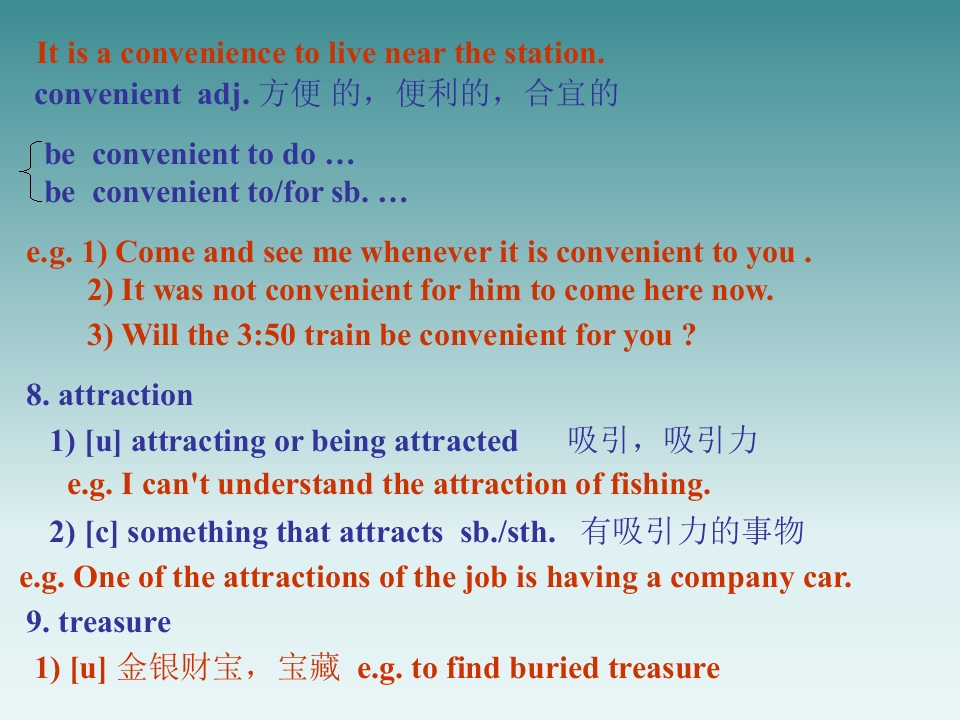 It is a convenience to live near the station.
convenient adj. 方便的，便利的，合宜的

be convenient to do …
be convenient to/for sb. …

e.g. 1) Come and see me whenever it is convenient to you .
2) It was not convenient for him to come here now.
3) Will the 3:50 train be convenient for you ?

8. attraction
1) [u] attracting or being attracted 吸引，吸引力
e.g. I can't understand the attraction of fishing.
2) [c] something that attracts sb./sth. 有吸引力的事物
e.g. One of the attractions of the job is having a company car.

9. treasure
1) [u] 金银财宝，宝藏 e.g. to find buried treasure